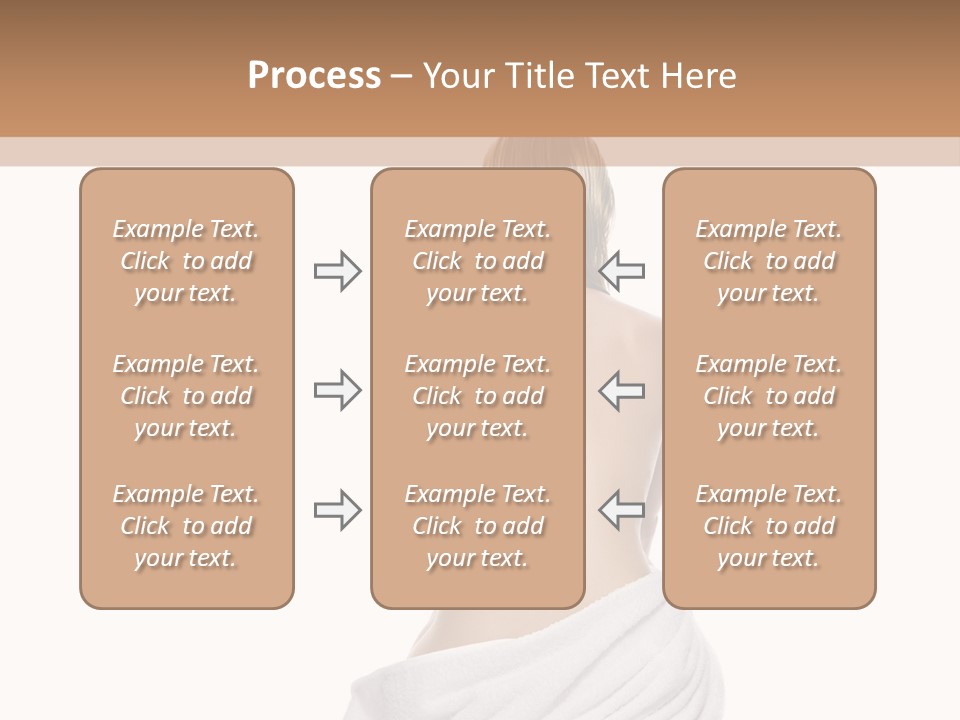 Process – Your Title Text Here

Example Text. Click to add your text.

Example Text. Click to add your text.

Example Text. Click to add your text.

Example Text. Click to add your text.

Example Text. Click to add your text.

Example Text. Click to add your text.

Example Text. Click to add your text.

Example Text. Click to add your text.

Example Text. Click to add your text.